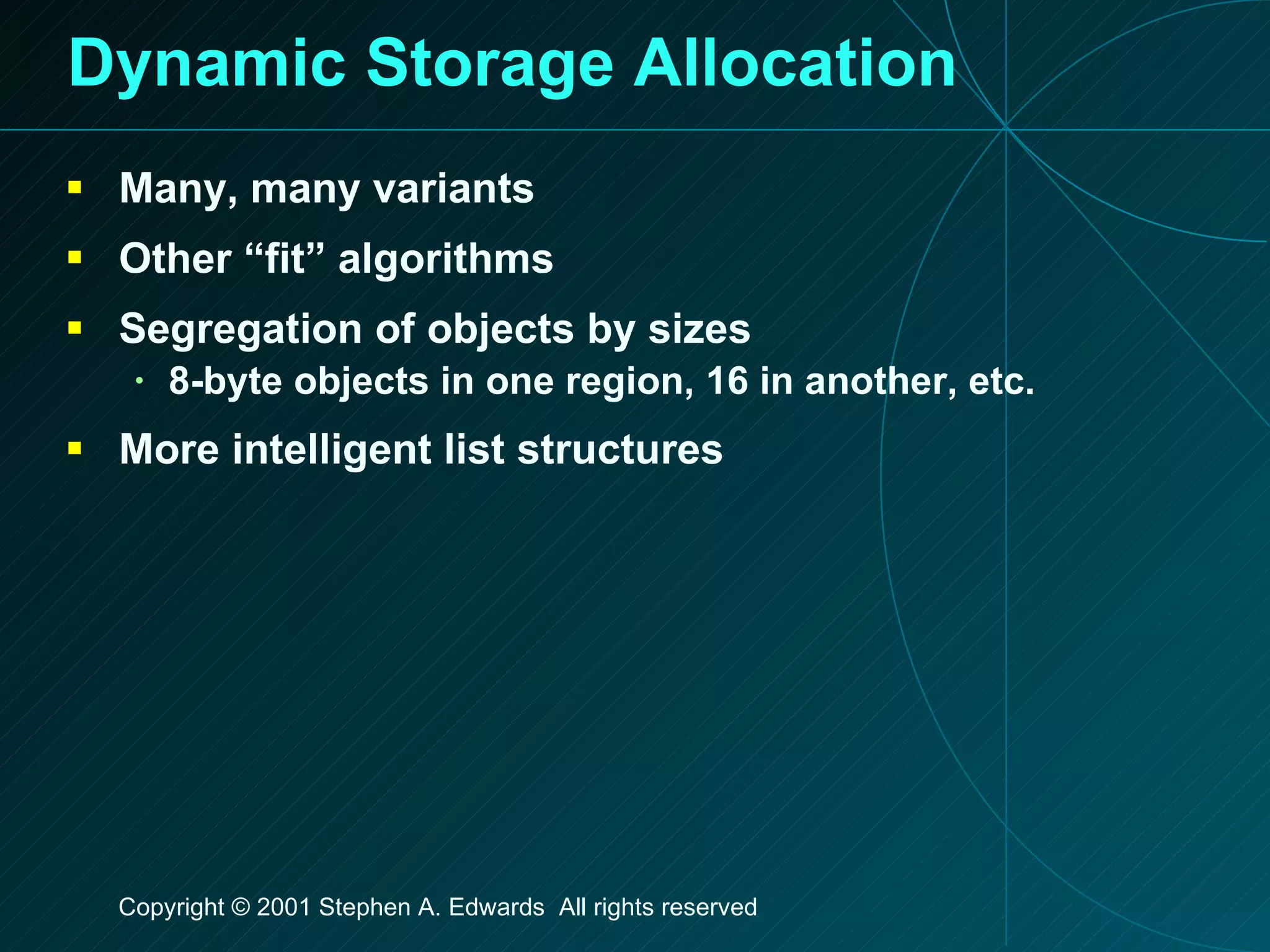 Dynamic Storage Allocation

- Many, many variants
- Other “fit” algorithms
- Segregation of objects by sizes
  - 8-byte objects in one region, 16 in another, etc.
- More intelligent list structures

Copyright © 2001 Stephen A. Edwards All rights reserved